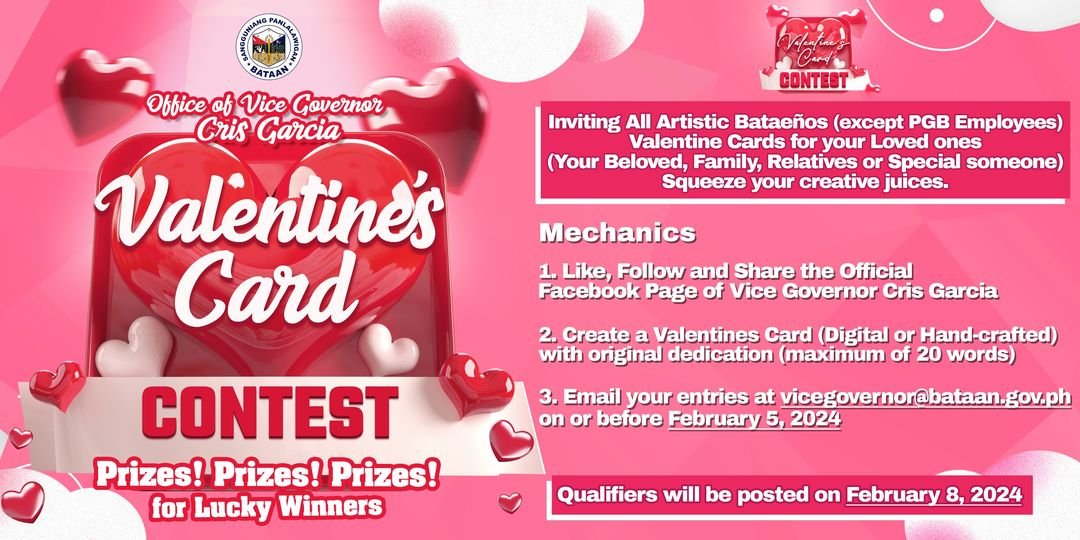 SANGGUNIANG PANLALAWIGAN
BATAAN

Office of Vice Governor Cris Garcia

Valentine's Card

CONTEST

Prizes! Prizes! Prizes!
for Lucky Winners

Valentine's Card CONTEST

Inviting All Artistic Bataeños (except PGB Employees)
Valentine Cards for your Loved ones
(Your Beloved, Family, Relatives or Special someone)
Squeeze your creative juices.

Mechanics

1. Like, Follow and Share the Official Facebook Page of Vice Governor Cris Garcia

2. Create a Valentines Card (Digital or Hand-crafted) with original dedication (maximum of 20 words)

3. Email your entries at vicegovernor@bataan.gov.ph on or before February 5, 2024

Qualifiers will be posted on February 8, 2024